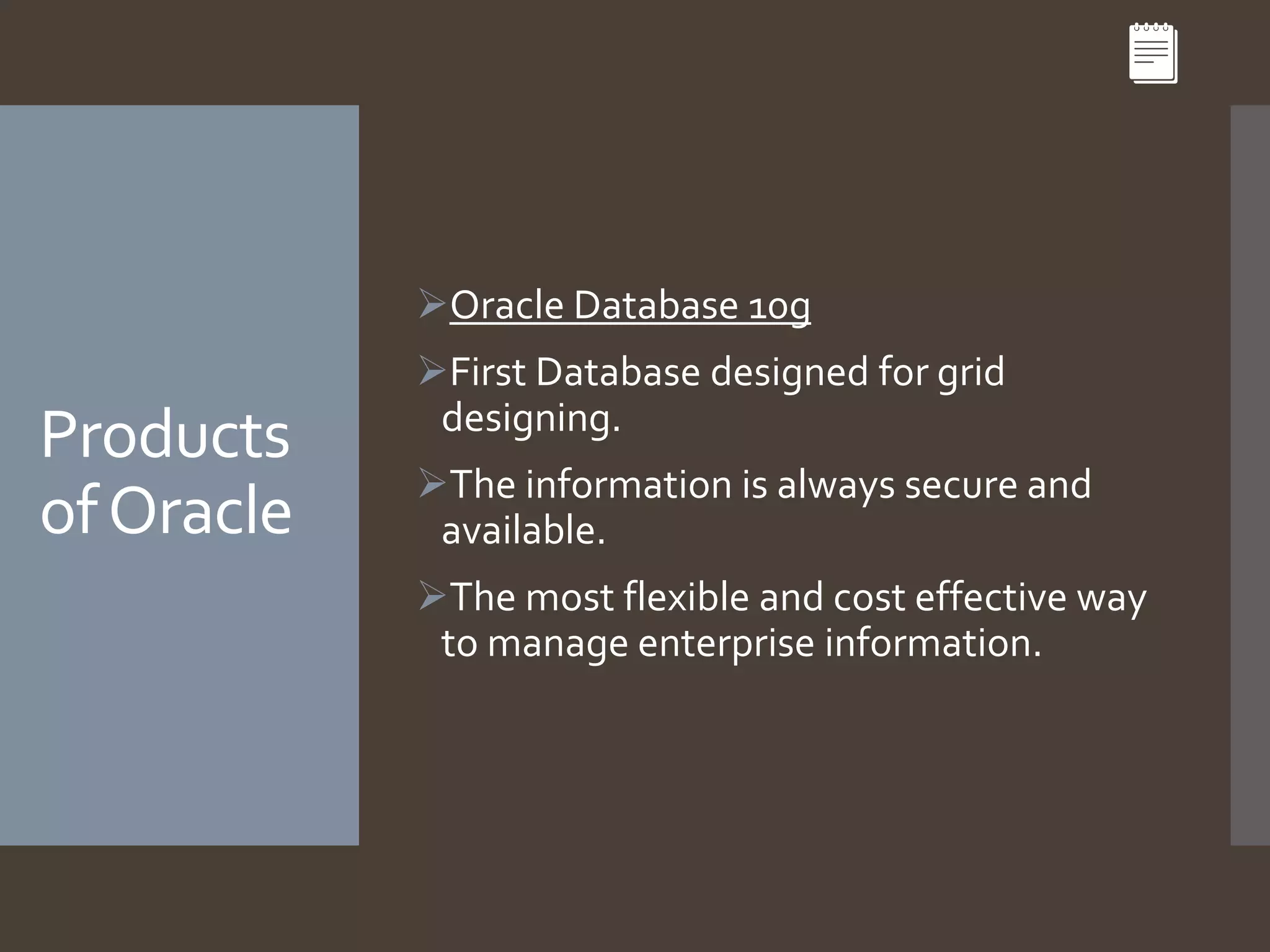 Products of Oracle

➢Oracle Database 10g

➢First Database designed for grid designing.

➢The information is always secure and available.

➢The most flexible and cost effective way to manage enterprise information.